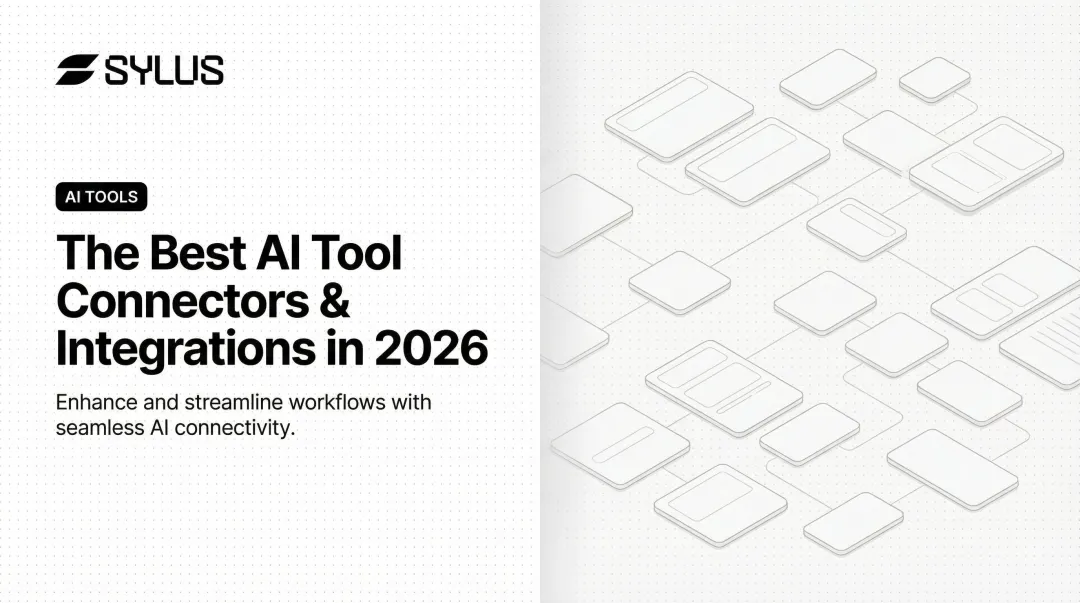 SYLUS

AI TOOLS

The Best AI Tool Connectors & Integrations in 2026

Enhance and streamline workflows with seamless AI connectivity.